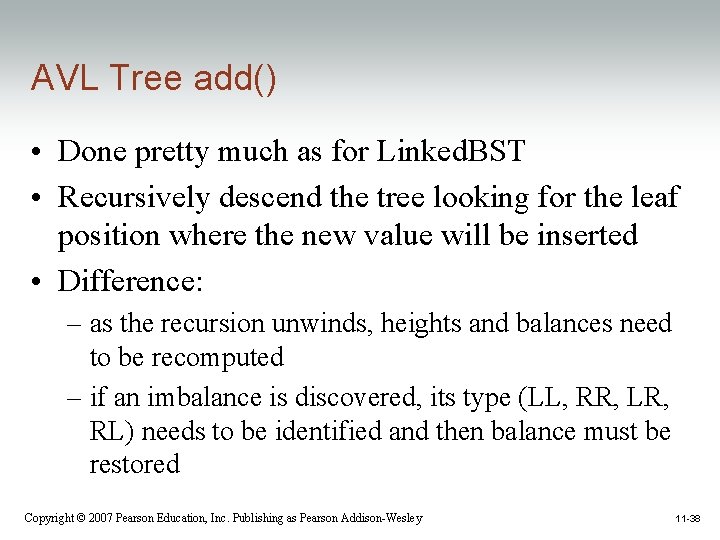 AVL Tree add()

• Done pretty much as for LinkedBST

• Recursively descend the tree looking for the leaf position where the new value will be inserted

• Difference:

– as the recursion unwinds, heights and balances need to be recomputed

– if an imbalance is discovered, its type (LL, RR, LR, RL) needs to be identified and then balance must be restored

Copyright © 2007 Pearson Education, Inc. Publishing as Pearson Addison-Wesley

11-38